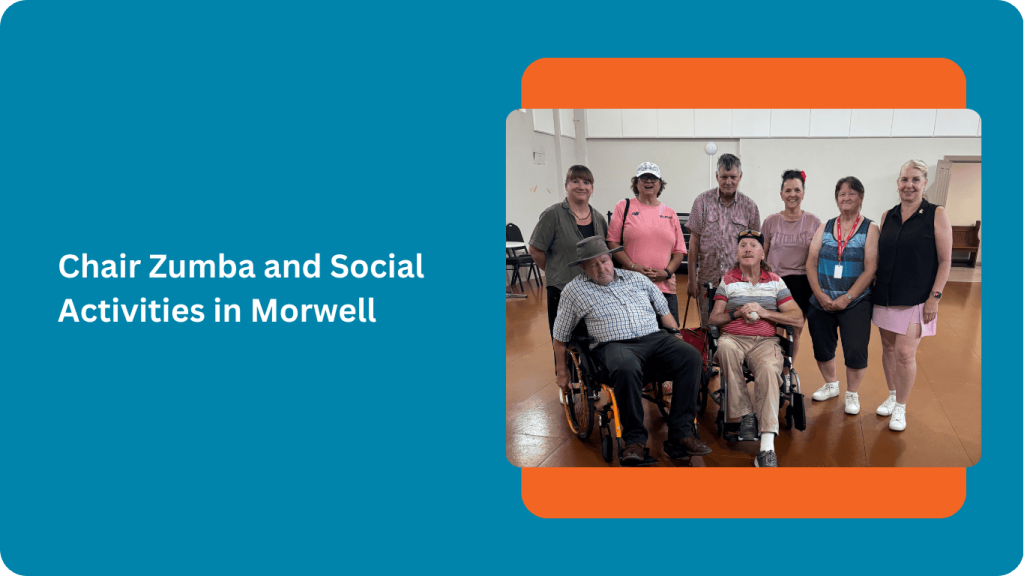 Chair Zumba and Social Activities in Morwell